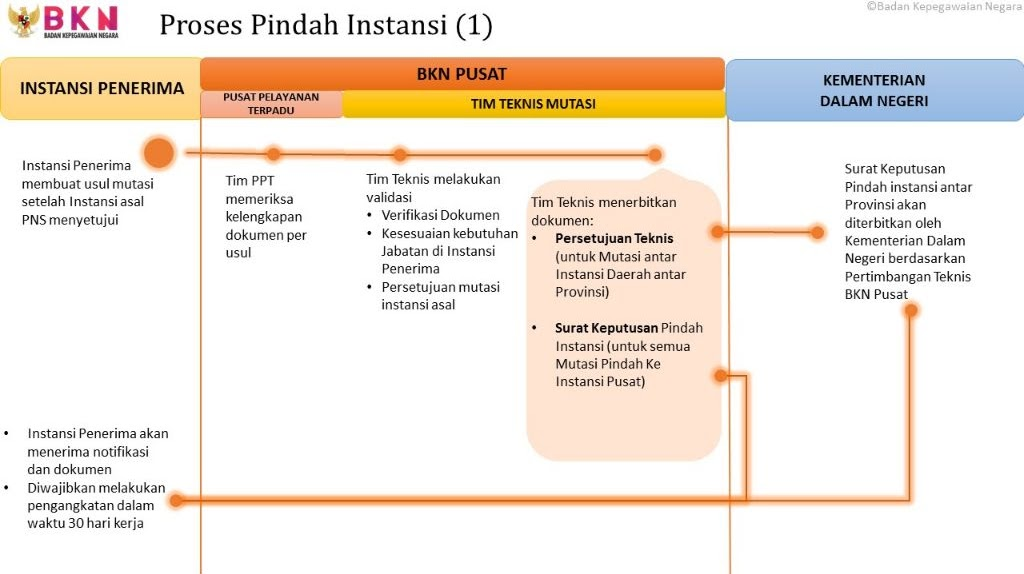 BKN
BADAN KEPEGAWAIAN NEGARA

Proses Pindah Instansi (1)

©Badan Kepegawaian Negara

INSTANSI PENERIMA

BKN PUSAT

PUSAT PELAYANAN TERPADU

TIM TEKNIS MUTASI

KEMENTERIAN DALAM NEGERI

Instansi Penerima membuat usul mutasi setelah Instansi asal PNS menyetujui

Tim PPT memeriksa kelengkapan dokumen per usul

Tim Teknis melakukan validasi
• Verifikasi Dokumen
• Kesesuaian kebutuhan Jabatan di Instansi Penerima
• Persetujuan mutasi instansi asal

Tim Teknis menerbitkan dokumen:
• Persetujuan Teknis (untuk Mutasi antar Instansi Daerah antar Provinsi)
• Surat Keputusan Pindah Instansi (untuk semua Mutasi Pindah Ke Instansi Pusat)

Surat Keputusan Pindah instansi antar Provinsi akan diterbitkan oleh Kementerian Dalam Negeri berdasarkan Pertimbangan Teknis BKN Pusat

• Instansi Penerima akan menerima notifikasi dan dokumen
• Diwajibkan melakukan pengangkatan dalam waktu 30 hari kerja